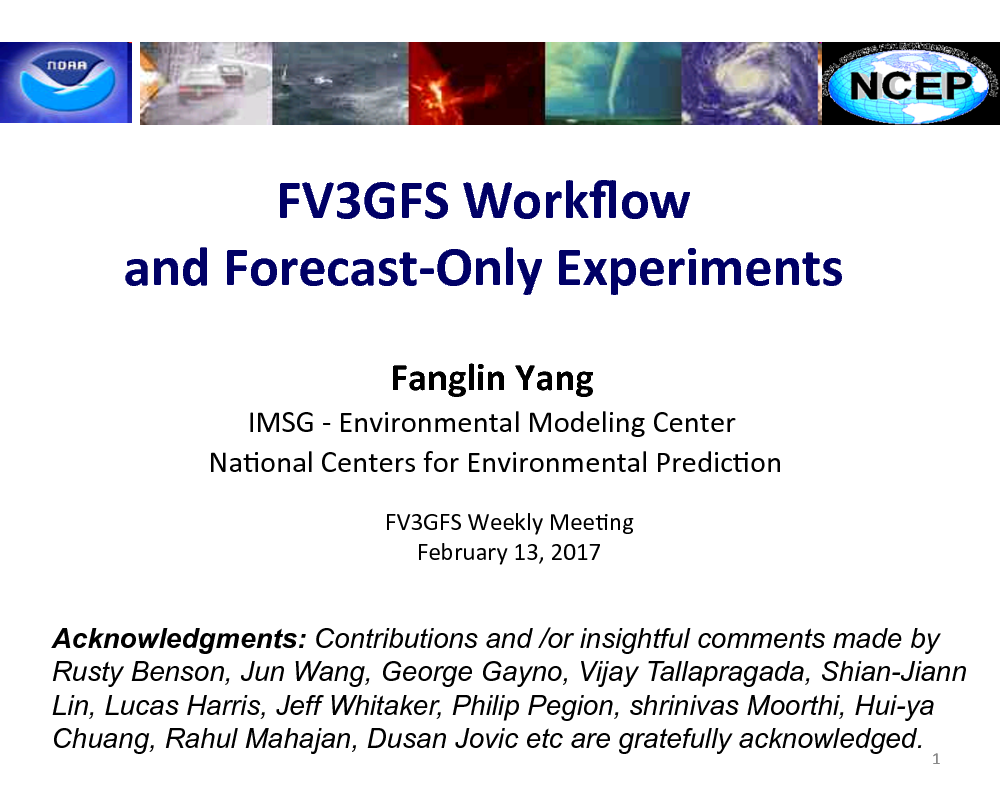 NOAA

NCEP

FV3GFS Workflow and Forecast-Only Experiments

Fanglin Yang
IMSG - Environmental Modeling Center
National Centers for Environmental Prediction

FV3GFS Weekly Meeting
February 13, 2017

Acknowledgments: Contributions and /or insightful comments made by Rusty Benson, Jun Wang, George Gayno, Vijay Tallapragada, Shian-Jiann Lin, Lucas Harris, Jeff Whitaker, Philip Pegion, shrinivas Moorthi, Hui-ya Chuang, Rahul Mahajan, Dusan Jovic etc are gratefully acknowledged.

1